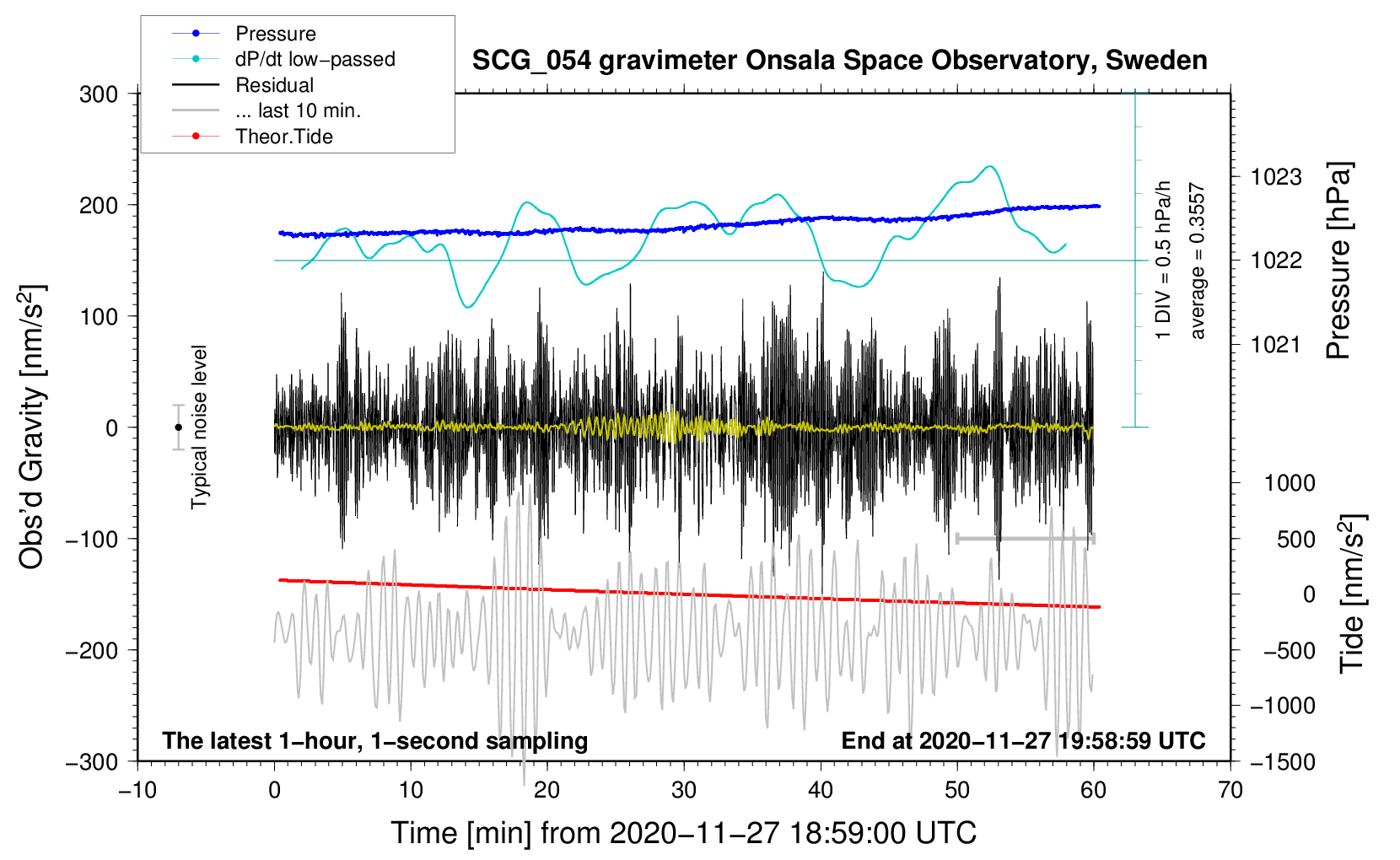 Pressure
dP/dt low−passed
Residual
... last 10 min.
Theor.Tide

SCG_054 gravimeter Onsala Space Observatory, Sweden

300
200
100
0
−100
−200
−300

Obs'd Gravity [nm/s$^2$]

Typical noise level

1 DIV = 0.5 hPa/h
average = 0.3557

1023
1022
1021

Pressure [hPa]

1000
500
0
−500
−1000
−1500

Tide [nm/s$^2$]

The latest 1−hour, 1−second sampling

End at 2020−11−27 19:58:59 UTC

−10
0
10
20
30
40
50
60
70

Time [min] from 2020−11−27 18:59:00 UTC